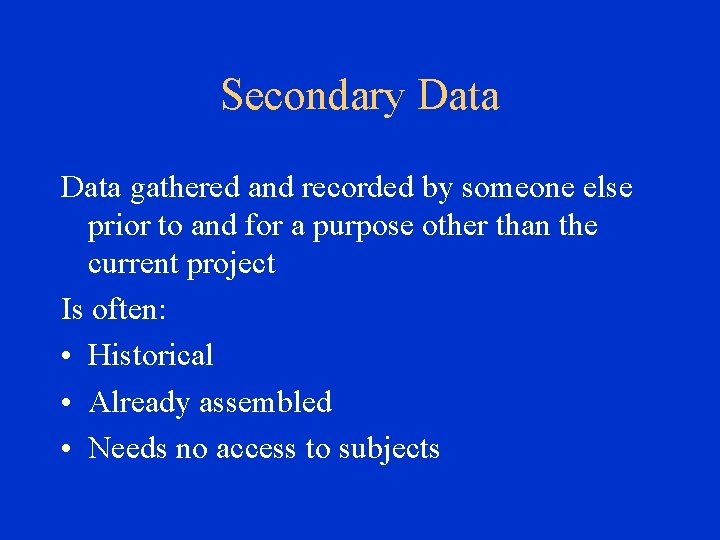 Secondary Data

Data gathered and recorded by someone else prior to and for a purpose other than the current project

Is often:

• Historical
• Already assembled
• Needs no access to subjects